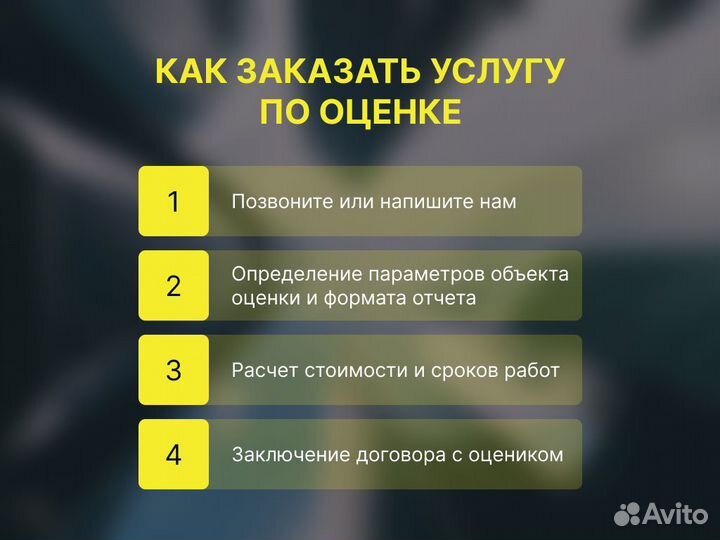 КАК ЗАКАЗАТЬ УСЛУГУ ПО ОЦЕНКЕ

1 Позвоните или напишите нам

2 Определение параметров объекта оценки и формата отчета

3 Расчет стоимости и сроков работ

4 Заключение договора с оцеником

Avito